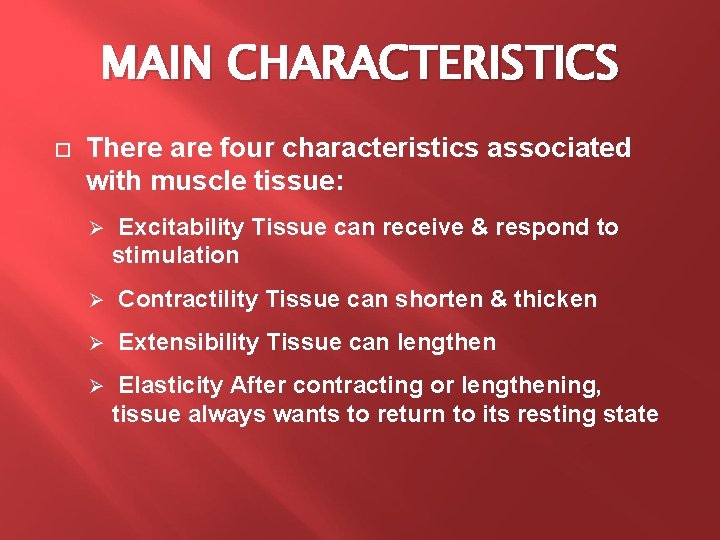 MAIN CHARACTERISTICS

There are four characteristics associated with muscle tissue:

Excitability Tissue can receive & respond to stimulation

Contractility Tissue can shorten & thicken

Extensibility Tissue can lengthen

Elasticity After contracting or lengthening, tissue always wants to return to its resting state